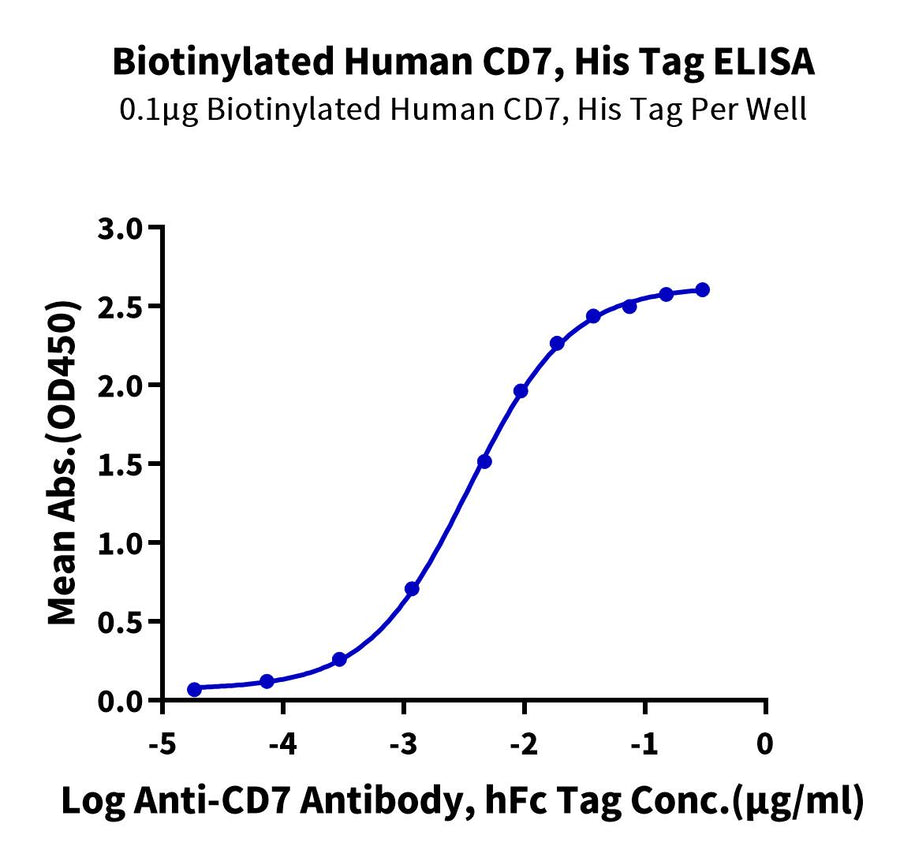 Biotinylated Human CD7, His Tag ELISA
0.1μg Biotinylated Human CD7, His Tag Per Well

Mean Abs.(OD450)

3.0
2.5
2.0
1.5
1.0
0.5
0.0

-5
-4
-3
-2
-1
0

Log Anti-CD7 Antibody, hFc Tag Conc.(μg/ml)